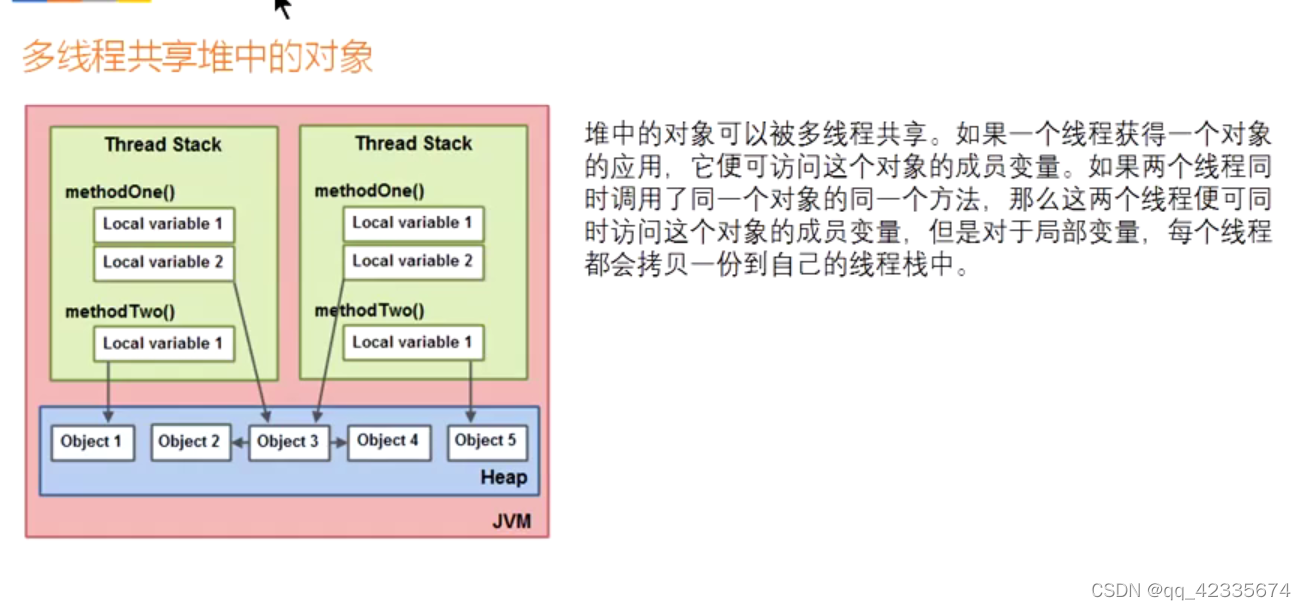 多线程共享堆中的对象

Thread Stack

methodOne()

Local variable 1

Local variable 2

methodTwo()

Local variable 1

Thread Stack

methodOne()

Local variable 1

Local variable 2

methodTwo()

Local variable 1

Object 1

Object 2

Object 3

Object 4

Object 5

Heap

JVM

堆中的对象可以被多线程共享。如果一个线程获得一个对象的应用，它便可访问这个对象的成员变量。如果两个线程同时调用了同一个对象的同一个方法，那么这两个线程便可同时访问这个对象的成员变量，但是对于局部变量，每个线程都会拷贝一份到自己的线程栈中。

CSDN @qq_42335674